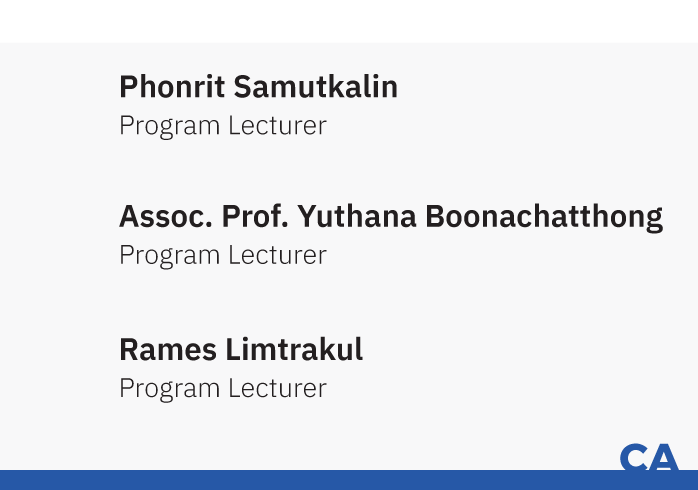 Phonrit Samutkalin
Program Lecturer

Assoc. Prof. Yuthana Boonachatthong
Program Lecturer

Rames Limtrakul
Program Lecturer

CA